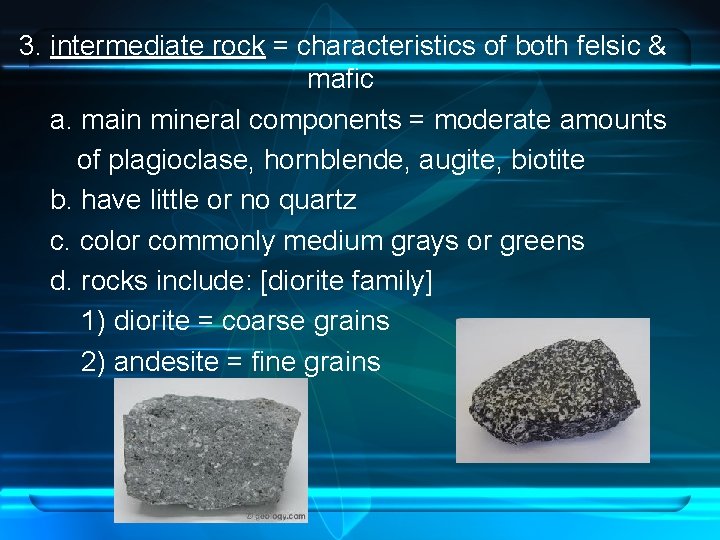 3. intermediate rock = characteristics of both felsic & mafic

a. main mineral components = moderate amounts of plagioclase, hornblende, augite, biotite

b. have little or no quartz

c. color commonly medium grays or greens

d. rocks include: [diorite family]

1) diorite = coarse grains

2) andesite = fine grains

© geology.com